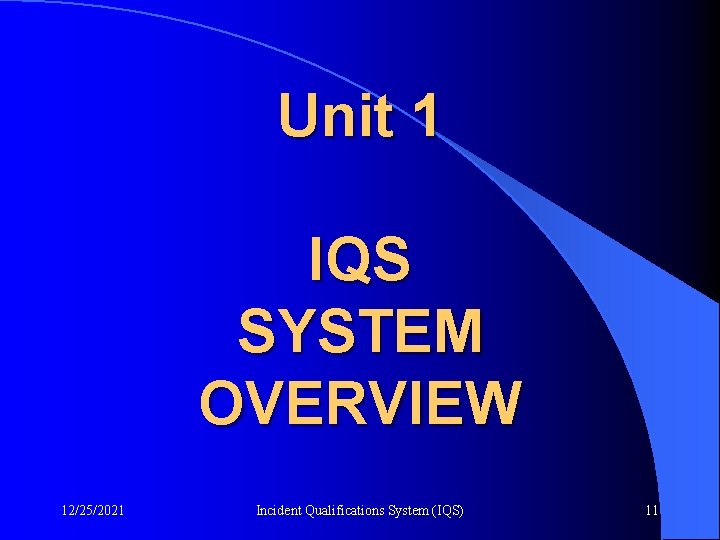 Unit 1

IQS
SYSTEM
OVERVIEW

12/25/2021

Incident Qualifications System (IQS)

11